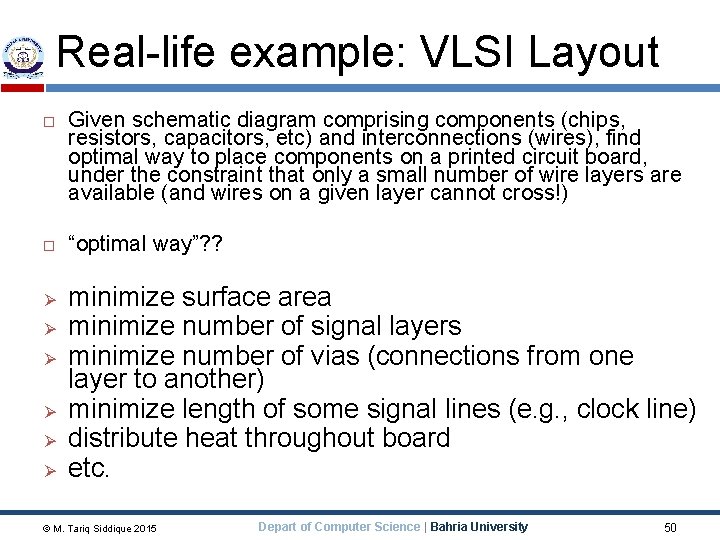 Real-life example: VLSI Layout

□ Given schematic diagram comprising components (chips, resistors, capacitors, etc) and interconnections (wires), find optimal way to place components on a printed circuit board, under the constraint that only a small number of wire layers are available (and wires on a given layer cannot cross!)

□ "optimal way"??

➢ minimize surface area
➢ minimize number of signal layers
➢ minimize number of vias (connections from one layer to another)
➢ minimize length of some signal lines (e.g., clock line)
➢ distribute heat throughout board
➢ etc.

© M. Tariq Siddique 2015 Depart of Computer Science | Bahria University 50